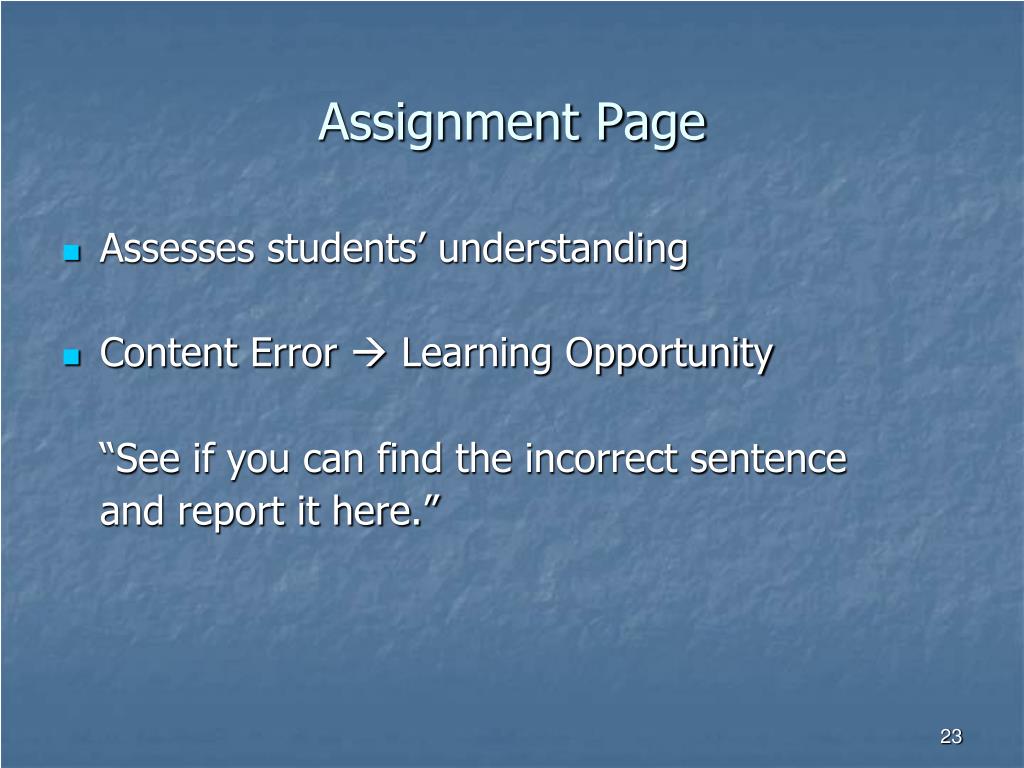 Assignment Page

Assesses students’ understanding

Content Error → Learning Opportunity

“See if you can find the incorrect sentence and report it here.”

23